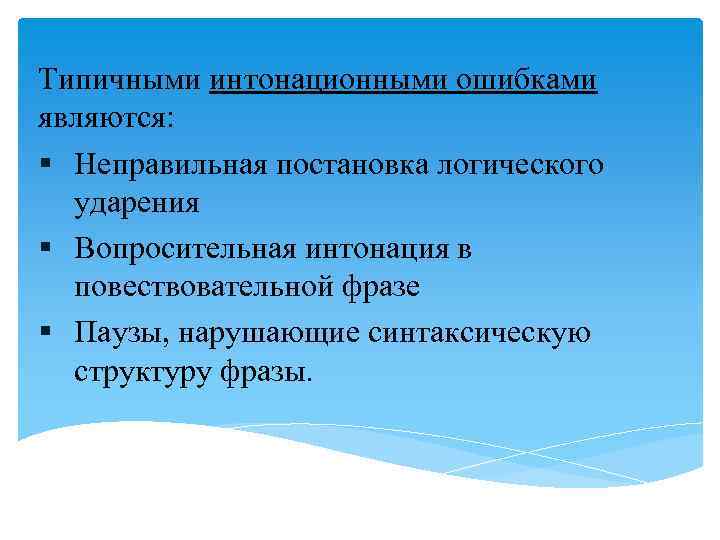 Типичными интонационными ошибками являются:

▪ Неправильная постановка логического ударения
▪ Вопросительная интонация в повествовательной фразе
▪ Паузы, нарушающие синтаксическую структуру фразы.